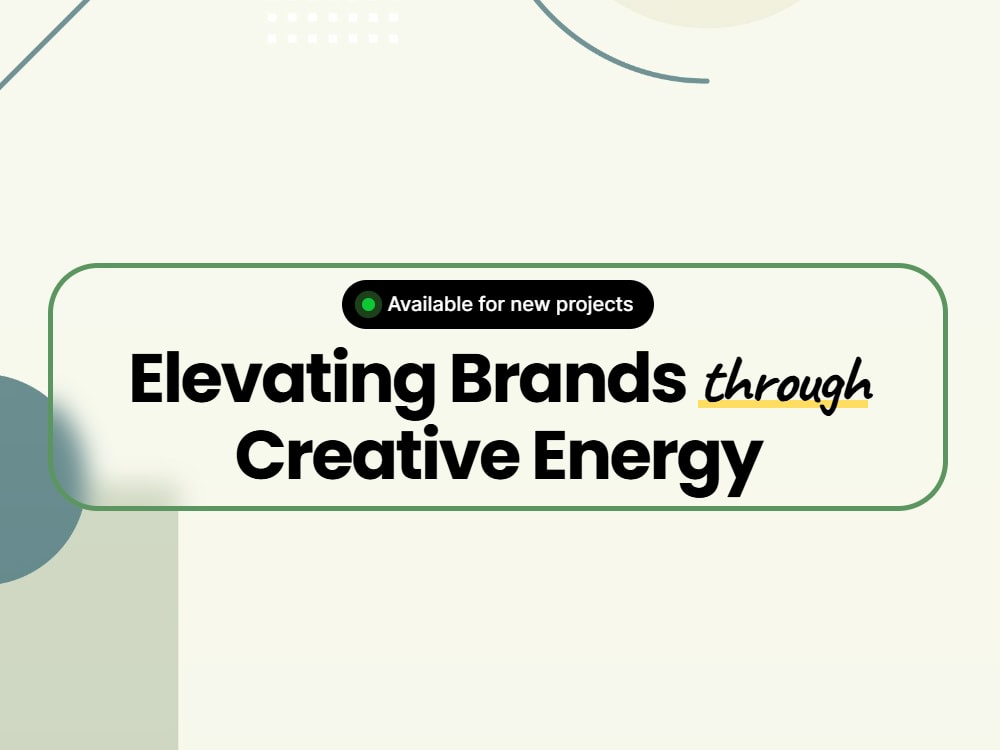 Available for new projects

Elevating Brands through Creative Energy